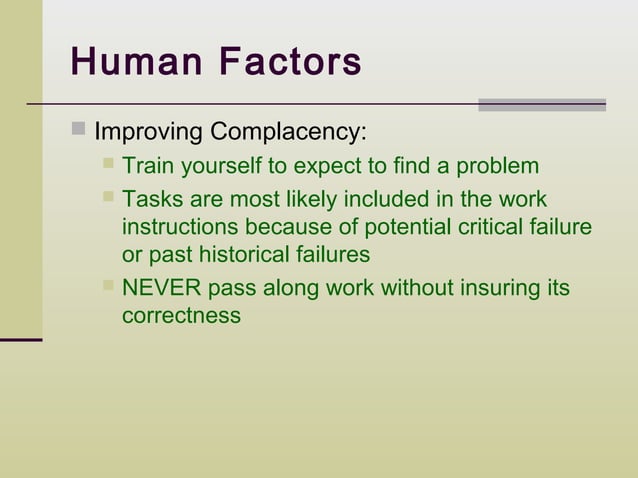 Human Factors

Improving Complacency:

Train yourself to expect to find a problem

Tasks are most likely included in the work instructions because of potential critical failure or past historical failures

NEVER pass along work without insuring its correctness